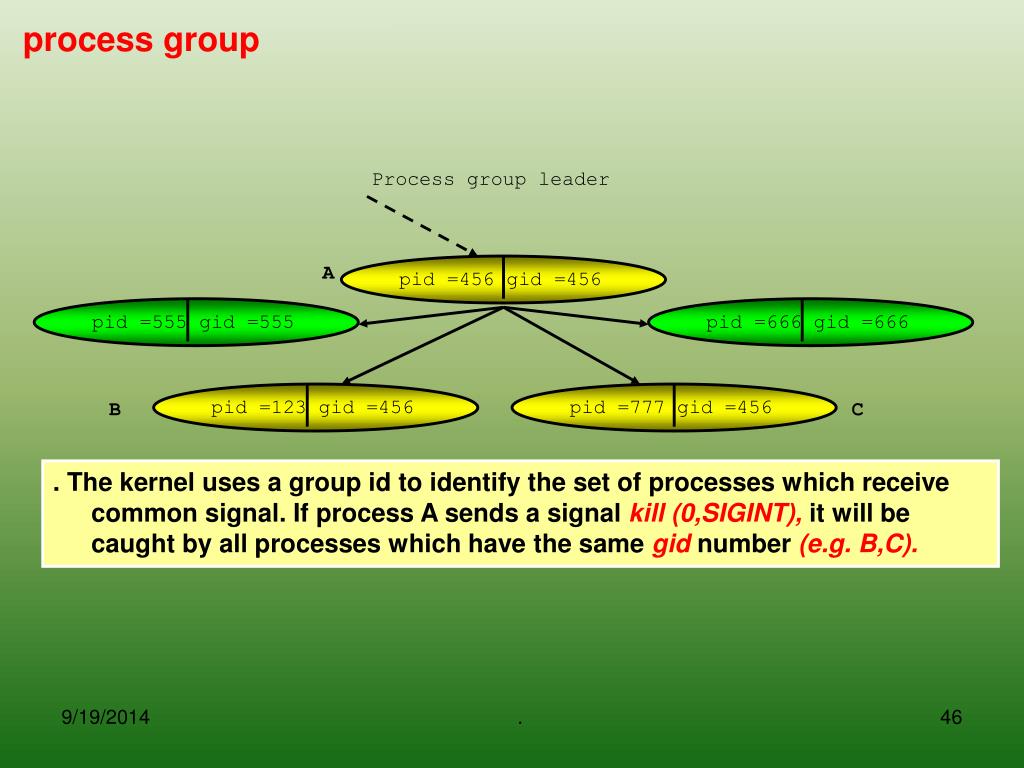 process group

Process group leader

A

pid =456 gid =456

pid =555 gid =555

pid =666 gid =666

B

pid =123 gid =456

pid =777 gid =456

C

. The kernel uses a group id to identify the set of processes which receive common signal. If process A sends a signal kill (0,SIGINT), it will be caught by all processes which have the same gid number (e.g. B,C).

9/19/2014

.

46